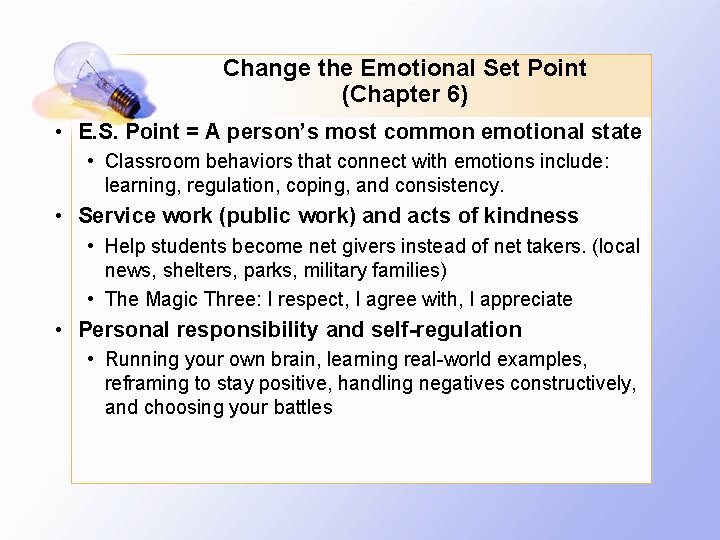 Change the Emotional Set Point
(Chapter 6)

• E.S. Point = A person's most common emotional state
  • Classroom behaviors that connect with emotions include: learning, regulation, coping, and consistency.
• Service work (public work) and acts of kindness
  • Help students become net givers instead of net takers. (local news, shelters, parks, military families)
  • The Magic Three: I respect, I agree with, I appreciate
• Personal responsibility and self-regulation
  • Running your own brain, learning real-world examples, reframing to stay positive, handling negatives constructively, and choosing your battles